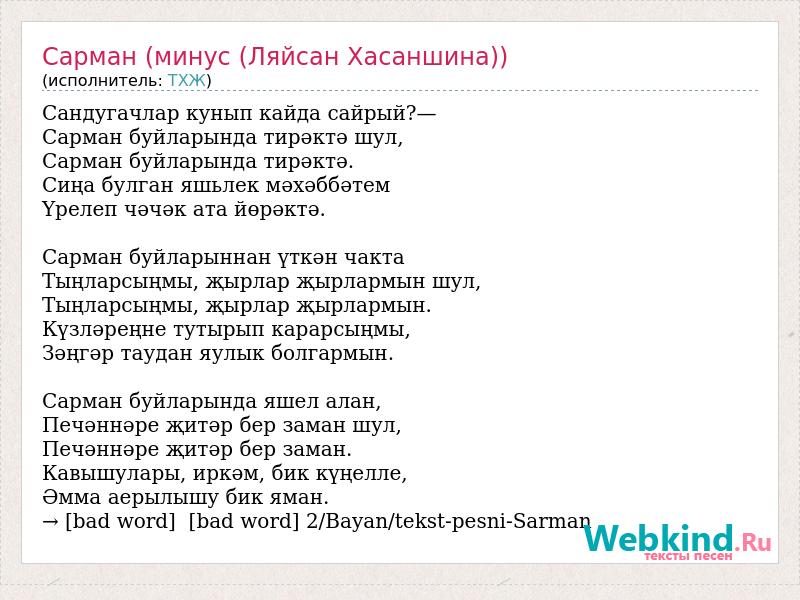 Сарман (минус (Ляйсан Хасаншина))
(исполнитель: ТХЖ)

Сандугачлар кунып кайда сайрый?—
Сарман буйларында тирәктә шул,
Сарман буйларында тирәктә.
Сиңа булган яшьлек мәхәббәтем
Үрелеп чәчәк ата йөрәктә.

Сарман буйларыннан үткән чакта
Тыңларсыңмы, җырлар җырлармын шул,
Тыңларсыңмы, җырлар җырлармын.
Күзләреңне тутырып карарсыңмы,
Зәңгәр таудан яулык болгармын.

Сарман буйларында яшел алан,
Печәннәре җитәр бер заман шул,
Печәннәре җитәр бер заман.
Кавышулары, иркәм, бик күңелле,
Әмма аерылышу бик яман.
→ [bad word] [bad word] 2/Bayan/tekst-pesni-Sarman

Webkind.Ru
тексты песен